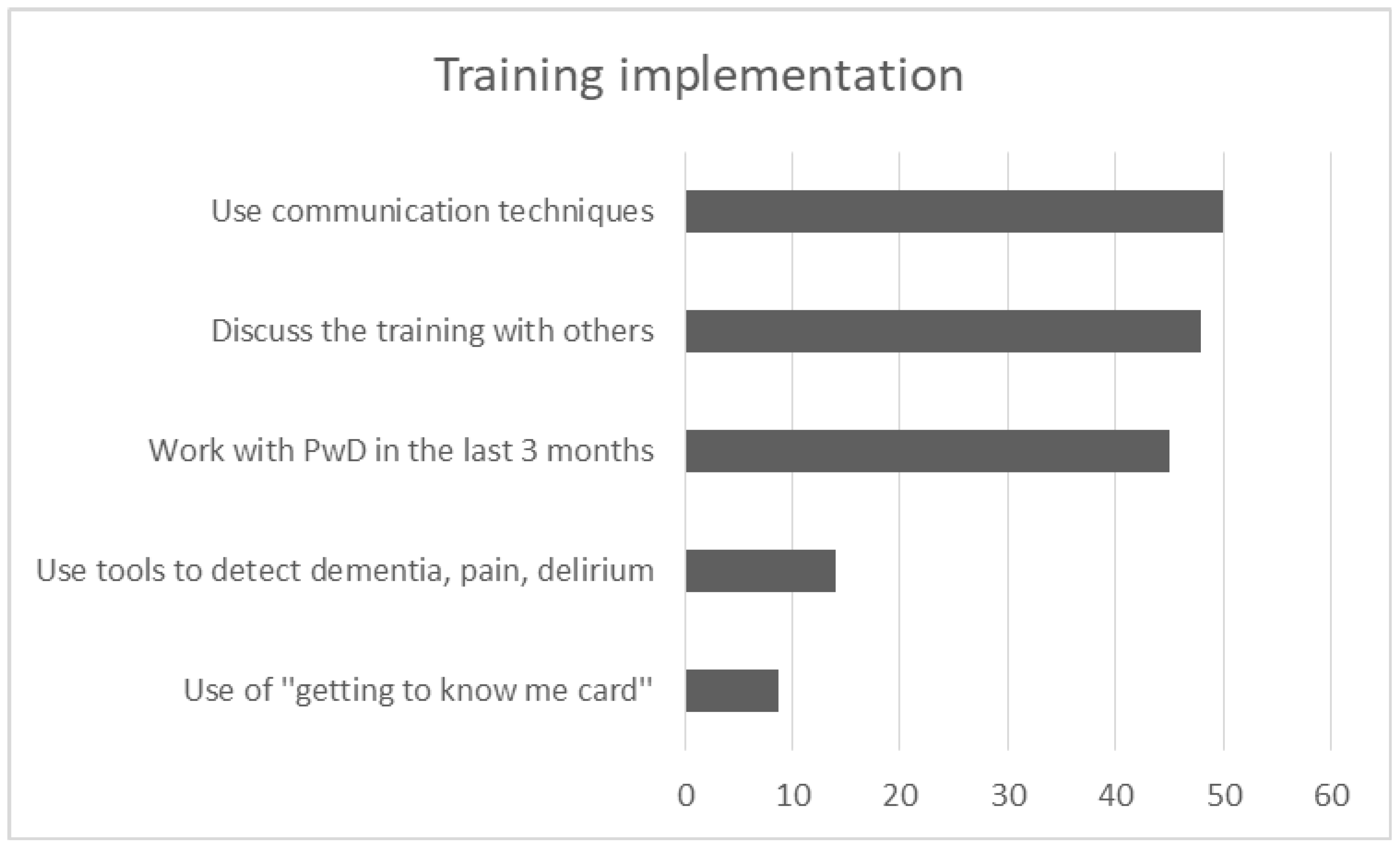 Training implementation

Use communication techniques

Discuss the training with others

Work with PwD in the last 3 months

Use tools to detect dementia, pain, delirium

Use of "getting to know me card"

0 10 20 30 40 50 60